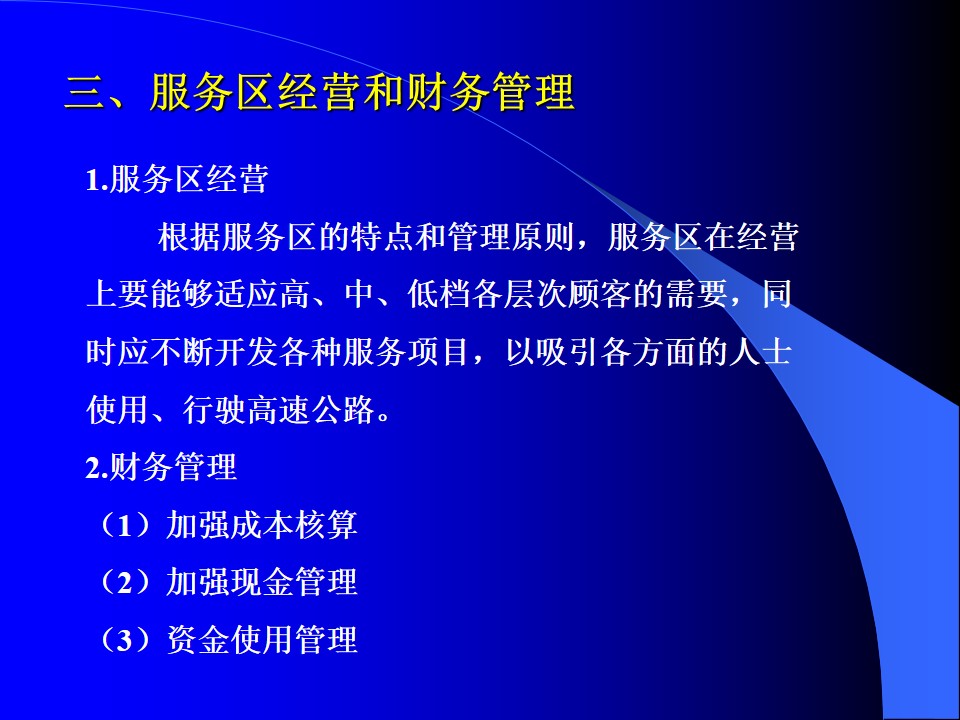 三、服务区经营和财务管理

1.服务区经营

根据服务区的特点和管理原则，服务区在经营上要能够适应高、中、低档各层次顾客的需要，同时应不断开发各种服务项目，以吸引各方面的人士使用、行驶高速公路。

2.财务管理

（1）加强成本核算

（2）加强现金管理

（3）资金使用管理